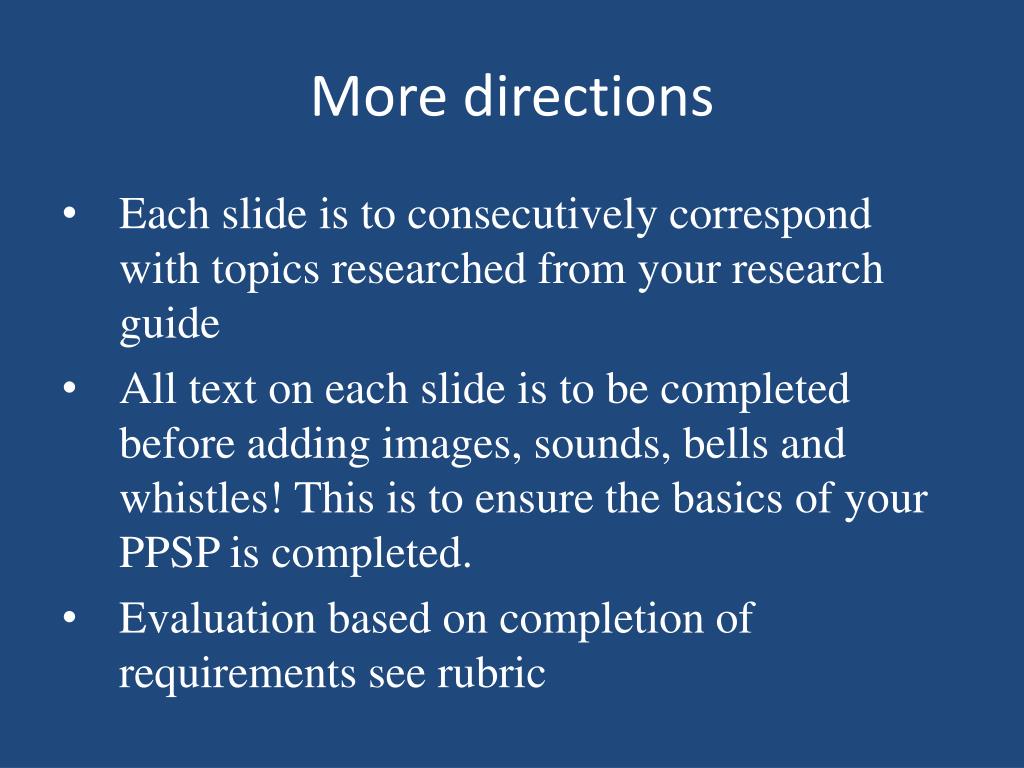 More directions

• Each slide is to consecutively correspond with topics researched from your research guide
• All text on each slide is to be completed before adding images, sounds, bells and whistles! This is to ensure the basics of your PPSP is completed.
• Evaluation based on completion of requirements see rubric